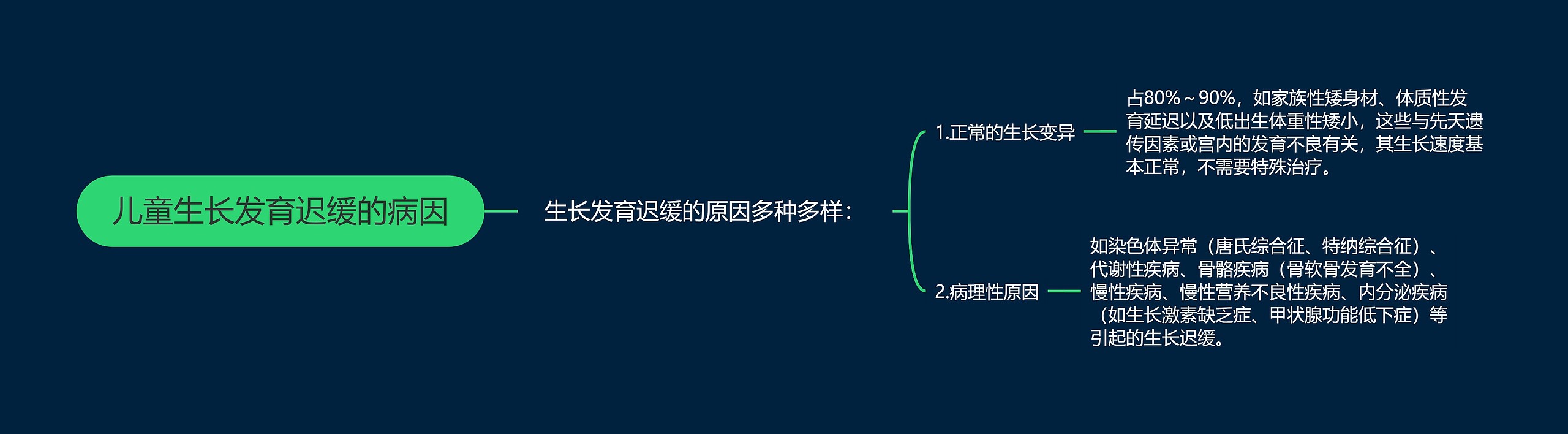 儿童生长发育迟缓的病因

生长发育迟缓的原因多种多样：

1.正常的生长变异

占80%～90%，如家族性矮身材、体质性发育延迟以及低出生体重性矮小，这些与先天遗传因素或宫内的发育不良有关，其生长速度基本正常，不需要特殊治疗。

2.病理性原因

如染色体异常（唐氏综合征、特纳综合征）、代谢性疾病、骨骼疾病（骨软骨发育不全）、慢性疾病、慢性营养不良性疾病、内分泌疾病（如生长激素缺乏症、甲状腺功能低下症）等引起的生长迟缓。